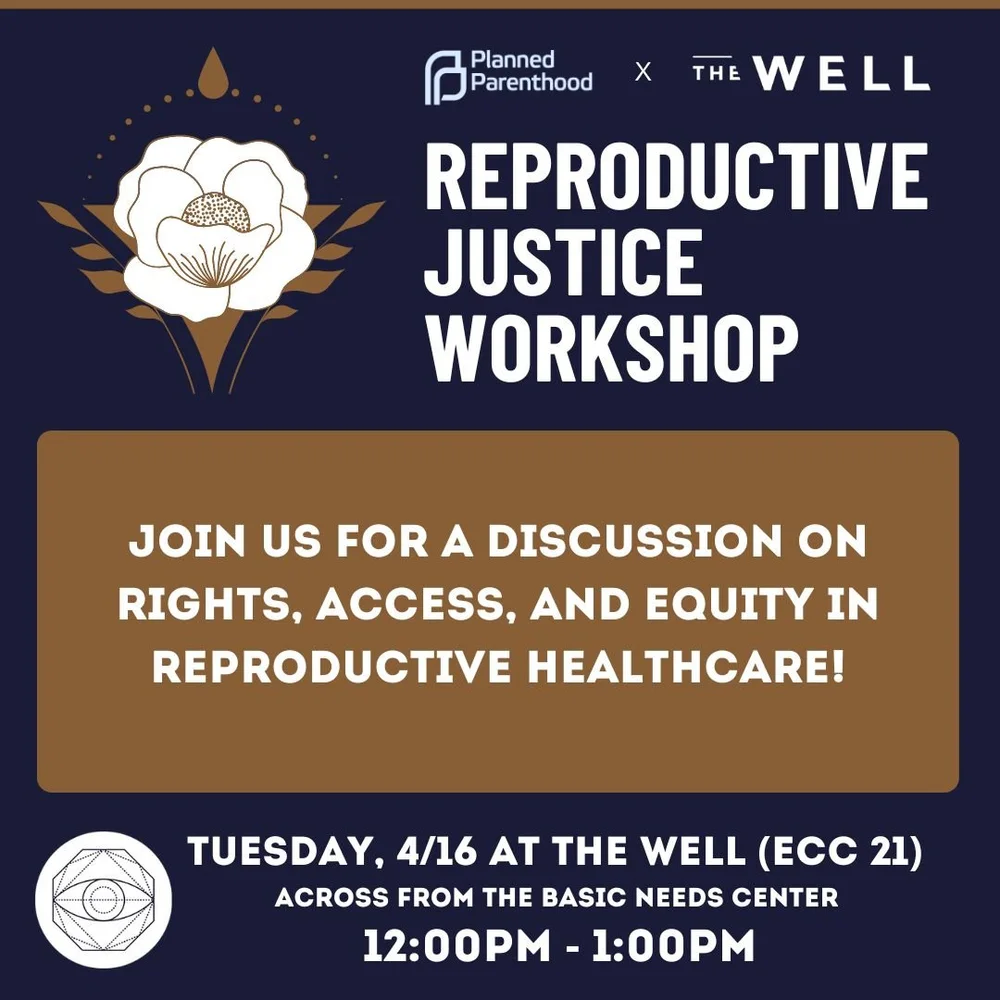 Planned Parenthood X THE WELL

REPRODUCTIVE JUSTICE WORKSHOP

JOIN US FOR A DISCUSSION ON RIGHTS, ACCESS, AND EQUITY IN REPRODUCTIVE HEALTHCARE!

TUESDAY, 4/16 AT THE WELL (ECC 21)
ACROSS FROM THE BASIC NEEDS CENTER
12:00PM - 1:00PM